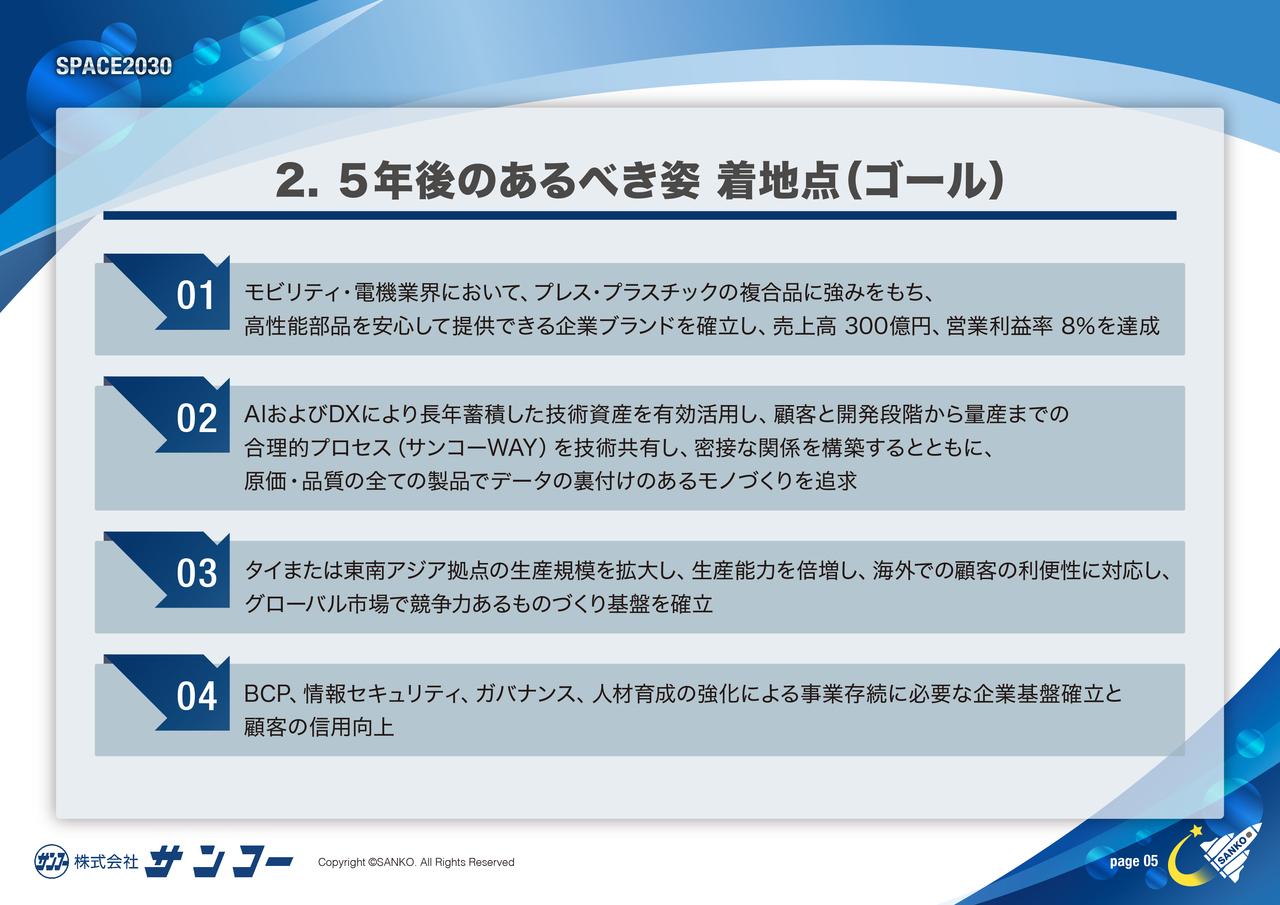 SPACE2030

2. 5年後のあるべき姿 着地点(ゴール)

01
モビリティ・電機業界において、プレス・プラスチックの複合品に強みをもち、高性能部品を安心して提供できる企業ブランドを確立し、売上高 300億円、営業利益率 8%を達成

02
AIおよびDXにより長年蓄積した技術資産を有効活用し、顧客と開発段階から量産までの合理的プロセス(サンコーWAY)を技術共有し、密接な関係を構築するとともに、原価・品質の全ての製品でデータの裏付けのあるモノづくりを追求

03
タイまたは東南アジア拠点の生産規模を拡大し、生産能力を倍増し、海外での顧客の利便性に対応し、グローバル市場で競争力あるものづくり基盤を確立

04
BCP、情報セキュリティ、ガバナンス、人材育成の強化による事業存続に必要な企業基盤確立と顧客の信用向上

サンコー 株式会社 サンコー
Copyright ©SANKO. All Rights Reserved
page 05
SANKO